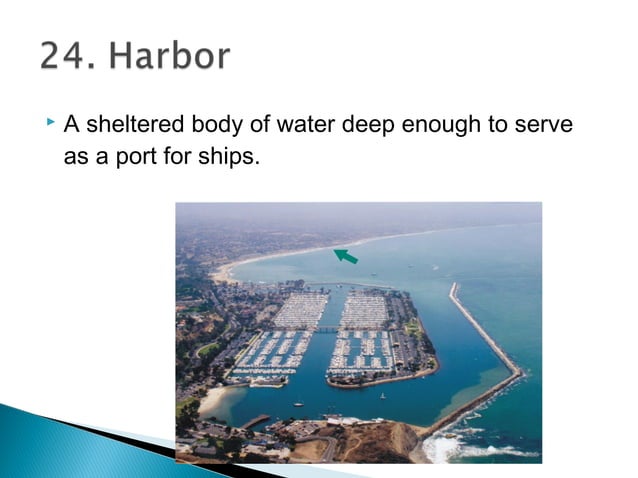 24. Harbor

A sheltered body of water deep enough to serve as a port for ships.